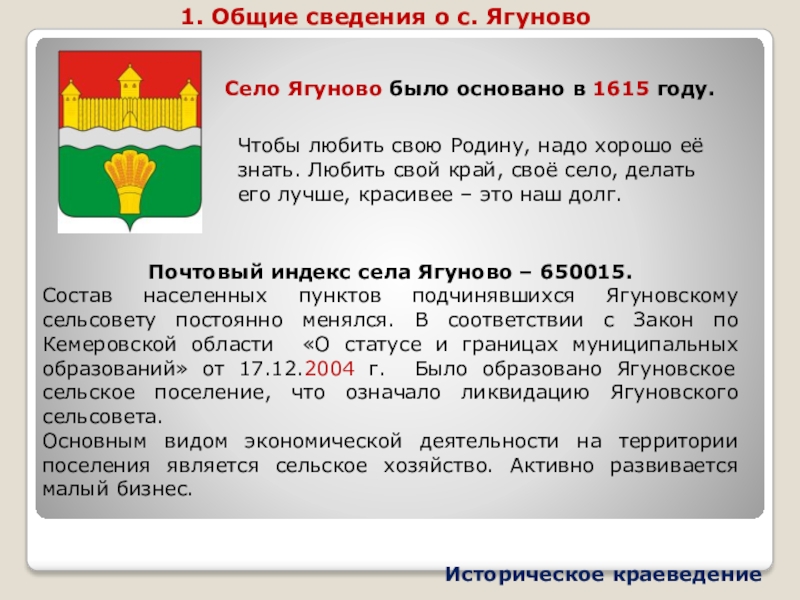 1. Общие сведения о с. Ягуново

Село Ягуново было основано в 1615 году.

Чтобы любить свою Родину, надо хорошо её знать. Любить свой край, своё село, делать его лучше, красивее – это наш долг.

Почтовый индекс села Ягуново – 650015.

Состав населенных пунктов подчинявшихся Ягуновскому сельсовету постоянно менялся. В соответствии с Закон по Кемеровской области «О статусе и границах муниципальных образований» от 17.12.2004 г. Было образовано Ягуновское сельское поселение, что означало ликвидацию Ягуновского сельсовета.

Основным видом экономической деятельности на территории поселения является сельское хозяйство. Активно развивается малый бизнес.

Историческое краеведение